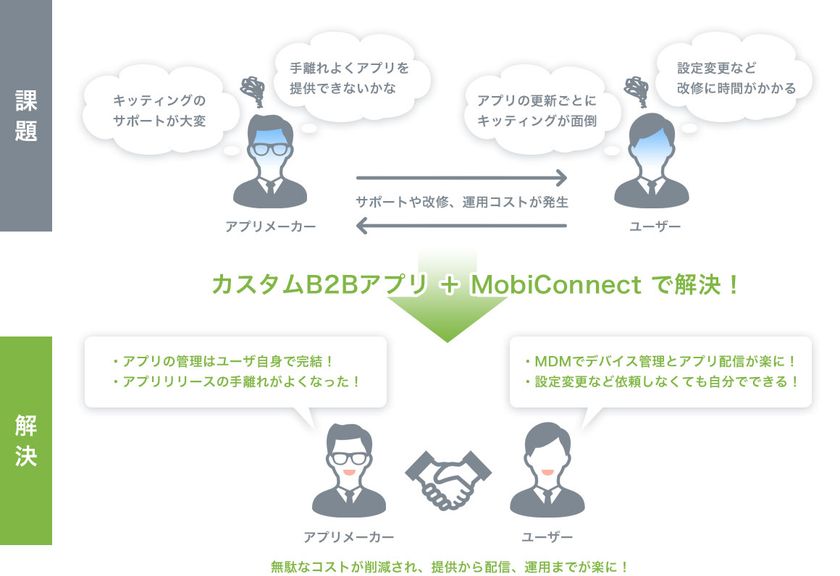 課題

キッティングのサポートが大変

手離れよくアプリを提供できないかな

アプリの更新ごとにキッティングが面倒

設定変更など改修に時間がかかる

サポートや改修、運用コストが発生

アプリメーカー

ユーザー

カスタムB2Bアプリ ＋ MobiConnect で解決！

解決

・アプリの管理はユーザ自身で完結！
・アプリリリースの手離れがよくなった！

・MDMでデバイス管理とアプリ配信が楽に！
・設定変更など依頼しなくても自分でできる！

アプリメーカー

ユーザー

無駄なコストが削減され、提供から配信、運用までが楽に！